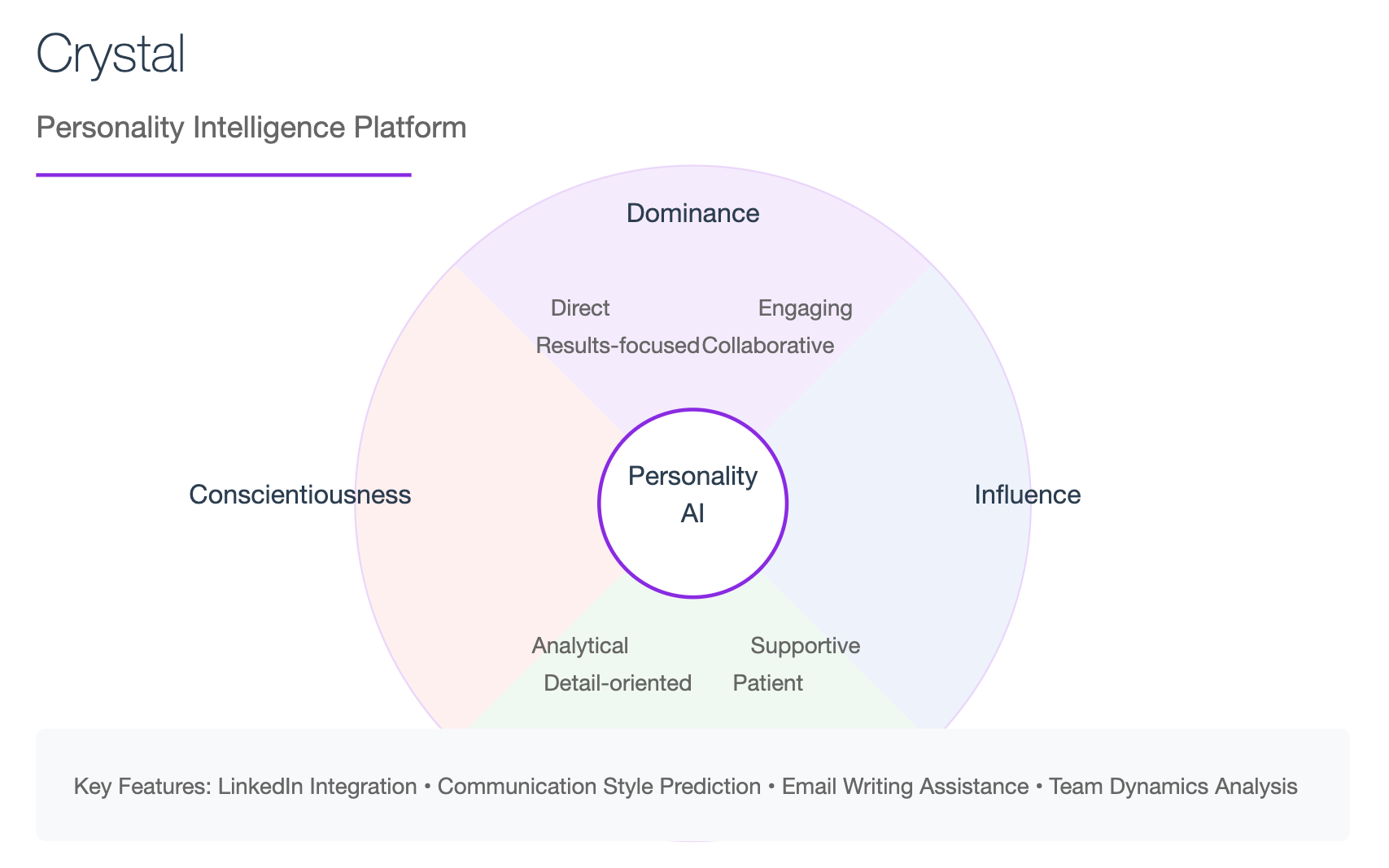 Crystal

Personality Intelligence Platform

Dominance

Direct

Results-focused

Engaging

Collaborative

Conscientiousness

Personality AI

Influence

Analytical

Detail-oriented

Supportive

Patient

Key Features: LinkedIn Integration • Communication Style Prediction • Email Writing Assistance • Team Dynamics Analysis